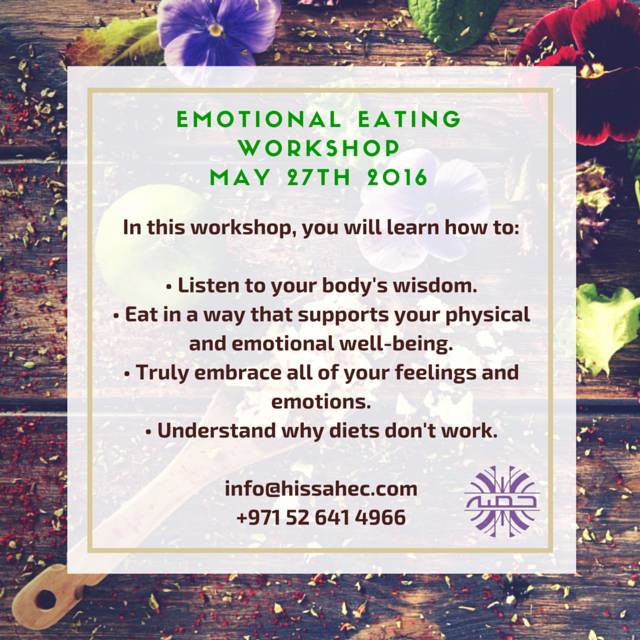 EMOTIONAL EATING WORKSHOP
MAY 27TH 2016

In this workshop, you will learn how to:

• Listen to your body's wisdom.
• Eat in a way that supports your physical and emotional well-being.
• Truly embrace all of your feelings and emotions.
• Understand why diets don't work.

info@hissahec.com
+971 52 641 4966

حصة